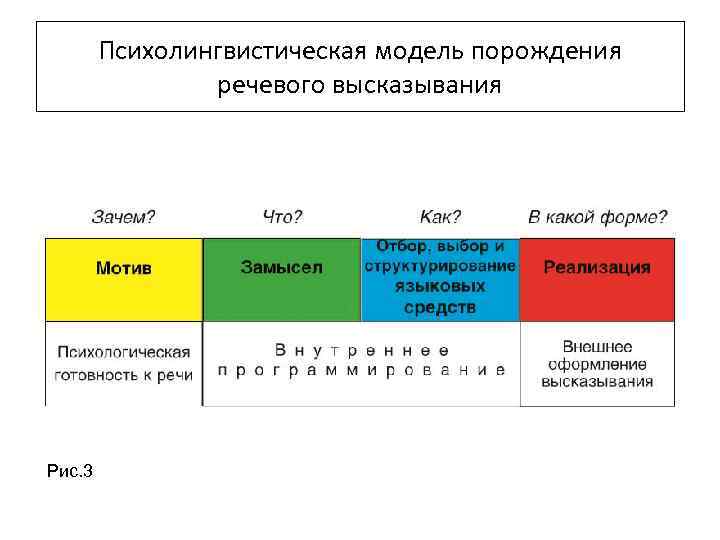 Психолингвистическая модель порождения речевого высказывания

| Зачем? | Что? | Как? | В какой форме? |
|---|---|---|---|
| Мотив | Замысел | Отбор, выбор и структурирование языковых средств | Реализация |
| Психологическая готовность к речи | Внутреннее программирование | | Внешнее оформление высказывания |

Рис.3